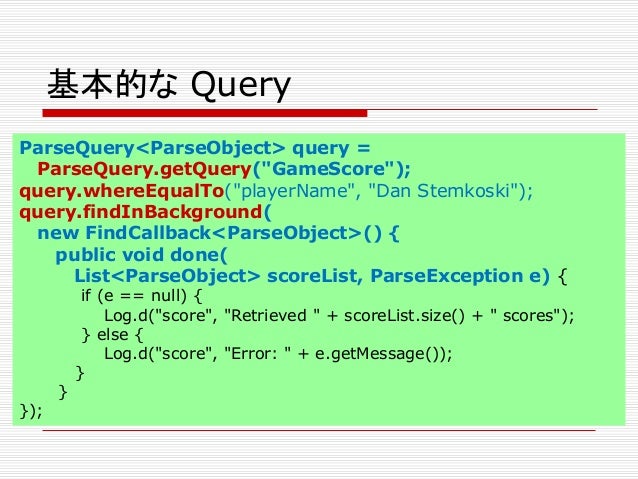 基本的な Query

ParseQuery<ParseObject> query =
ParseQuery.getQuery("GameScore");
query.whereEqualTo("playerName", "Dan Stemkoski");
query.findInBackground(
new FindCallback<ParseObject>() {
public void done(
List<ParseObject> scoreList, ParseException e) {
if (e == null) {
Log.d("score", "Retrieved " + scoreList.size() + " scores");
} else {
Log.d("score", "Error: " + e.getMessage());
}
}
});